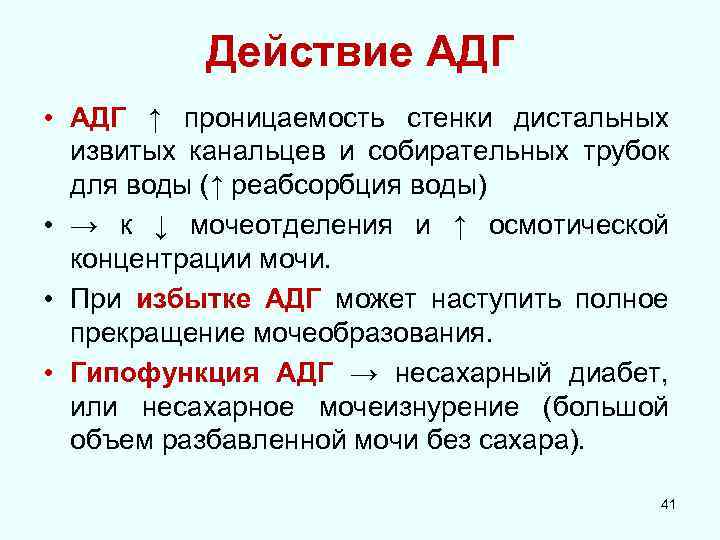 Действие АДГ

• АДГ ↑ проницаемость стенки дистальных извитых канальцев и собирательных трубок для воды (↑ реабсорбция воды)

• → к ↓ мочеотделения и ↑ осмотической концентрации мочи.

• При избытке АДГ может наступить полное прекращение мочеобразования.

• Гипофункция АДГ → несахарный диабет, или несахарное мочеизнурение (большой объем разбавленной мочи без сахара).

41